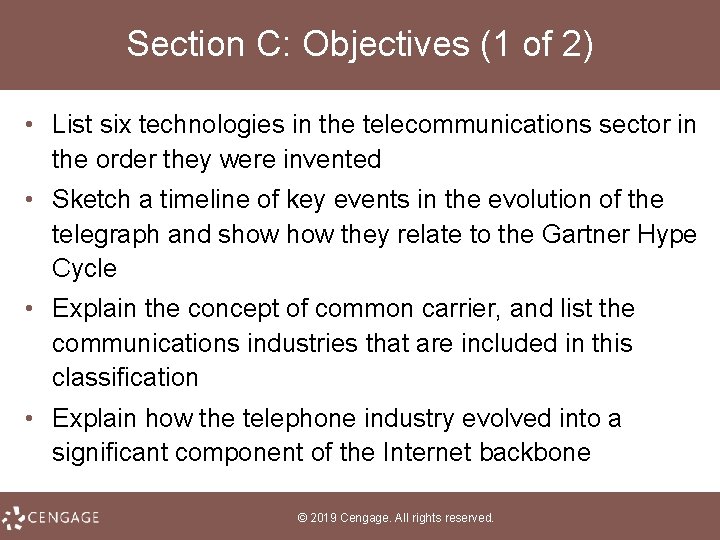 Section C: Objectives (1 of 2)

• List six technologies in the telecommunications sector in the order they were invented

• Sketch a timeline of key events in the evolution of the telegraph and show how they relate to the Gartner Hype Cycle

• Explain the concept of common carrier, and list the communications industries that are included in this classification

• Explain how the telephone industry evolved into a significant component of the Internet backbone

CENGAGE

© 2019 Cengage. All rights reserved.